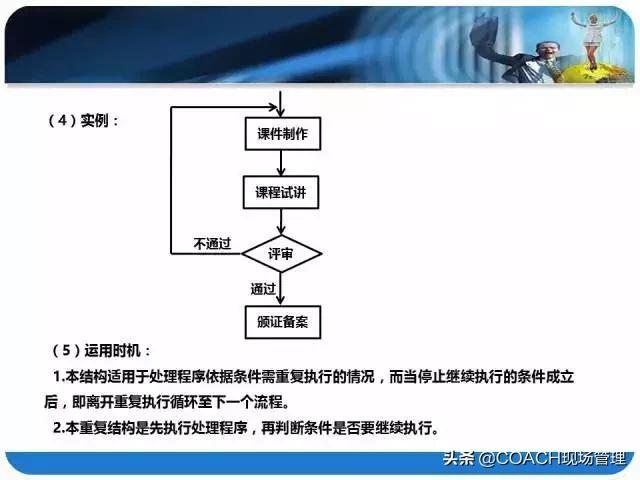 （4）实例：

课件制作

课程试讲

不通过

评审

通过

颁证备案

（5）运用时机：

1.本结构适用于处理程序依据条件需重复执行的情况，而当停止继续执行的条件成立后，即离开重复执行循环至下一个流程。

2.本重复结构是先执行处理程序，再判断条件是否要继续执行。

头条 @COACH现场管理